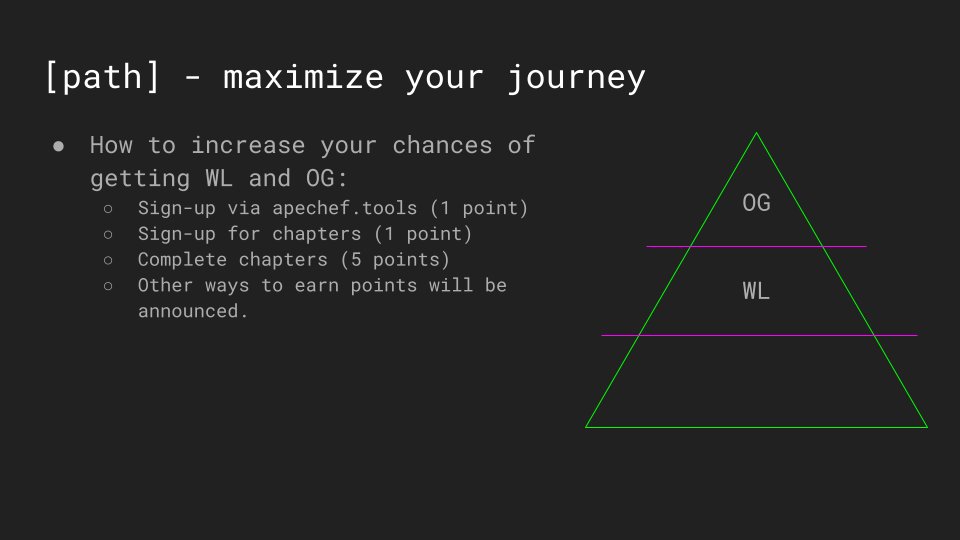 [path] - maximize your journey

● How to increase your chances of getting WL and OG:
 ○ Sign-up via apechef.tools (1 point)
 ○ Sign-up for chapters (1 point)
 ○ Complete chapters (5 points)
 ○ Other ways to earn points will be announced.

OG

WL